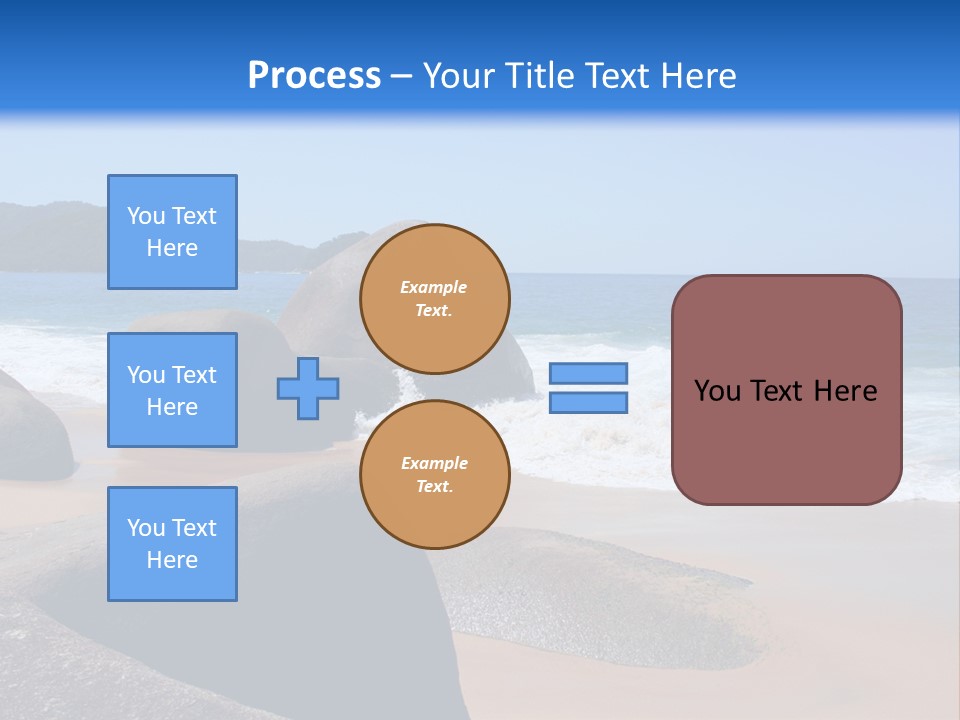 Process – Your Title Text Here

You Text Here

You Text Here

You Text Here

Example Text.

Example Text.

You Text Here